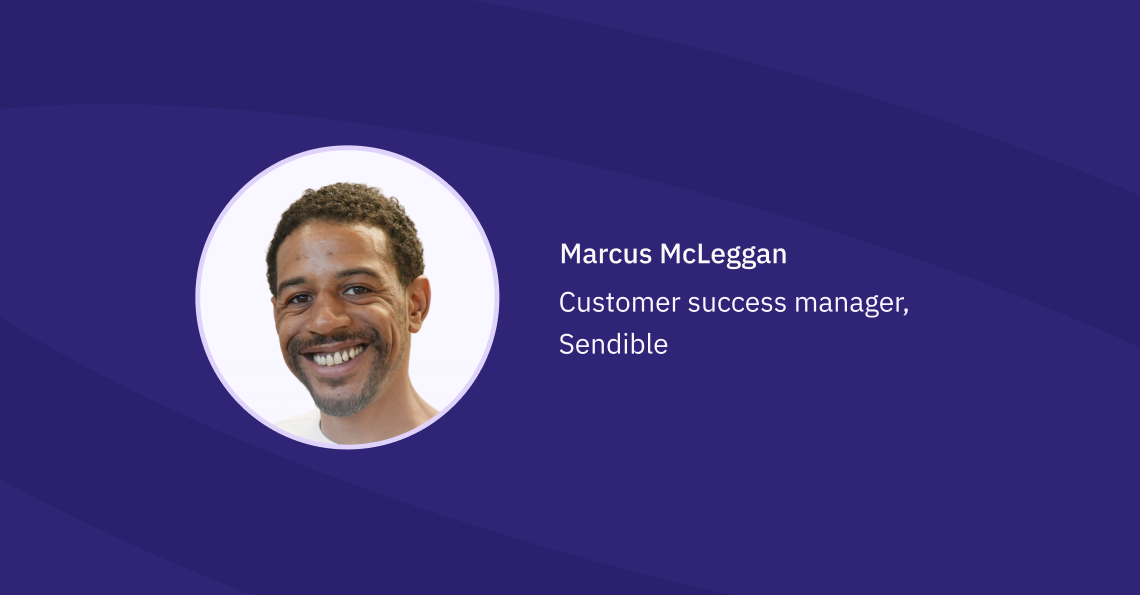 Marcus McLeggan

Customer success manager, Sendible